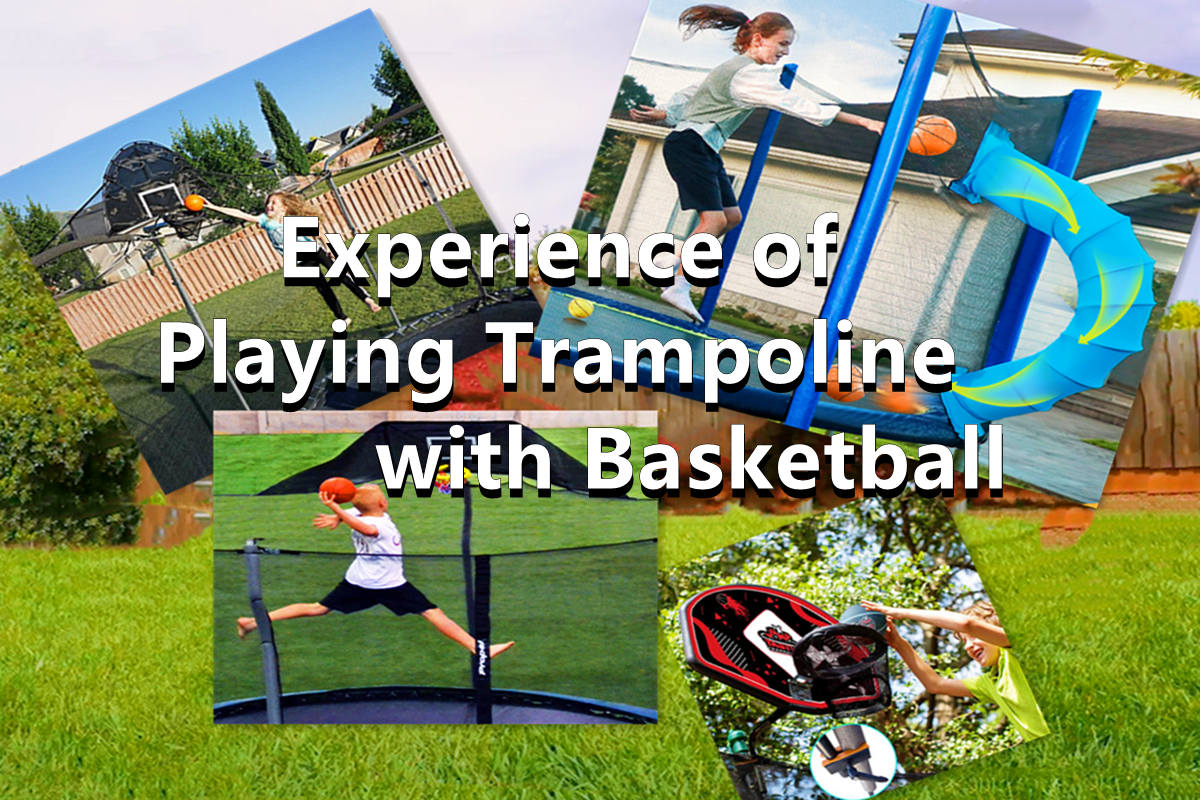 Experience of
Playing Trampoline
with Basketball